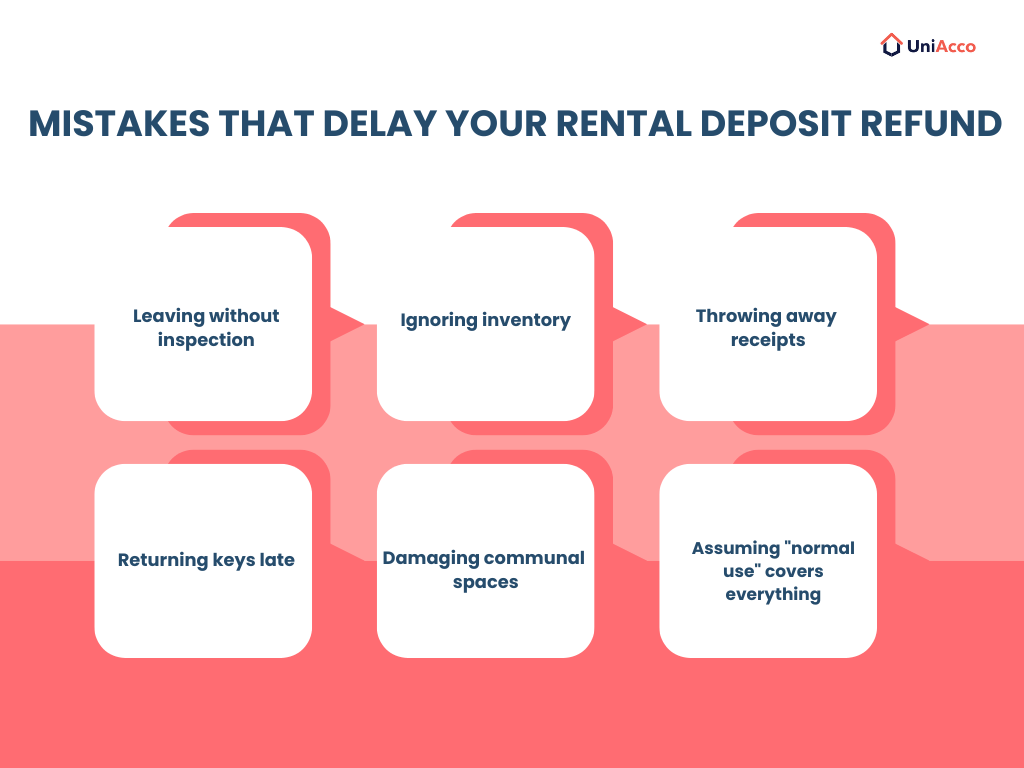 UniAcco

MISTAKES THAT DELAY YOUR RENTAL DEPOSIT REFUND

Leaving without inspection

Ignoring inventory

Throwing away receipts

Returning keys late

Damaging communal spaces

Assuming "normal use" covers everything